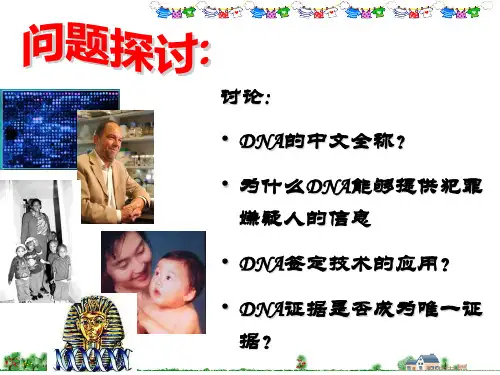 问题探讨:

讨论:

• DNA的中文全称?

• 为什么DNA能够提供犯罪嫌疑人的信息

• DNA鉴定技术的应用?

• DNA证据是否成为唯一证据?